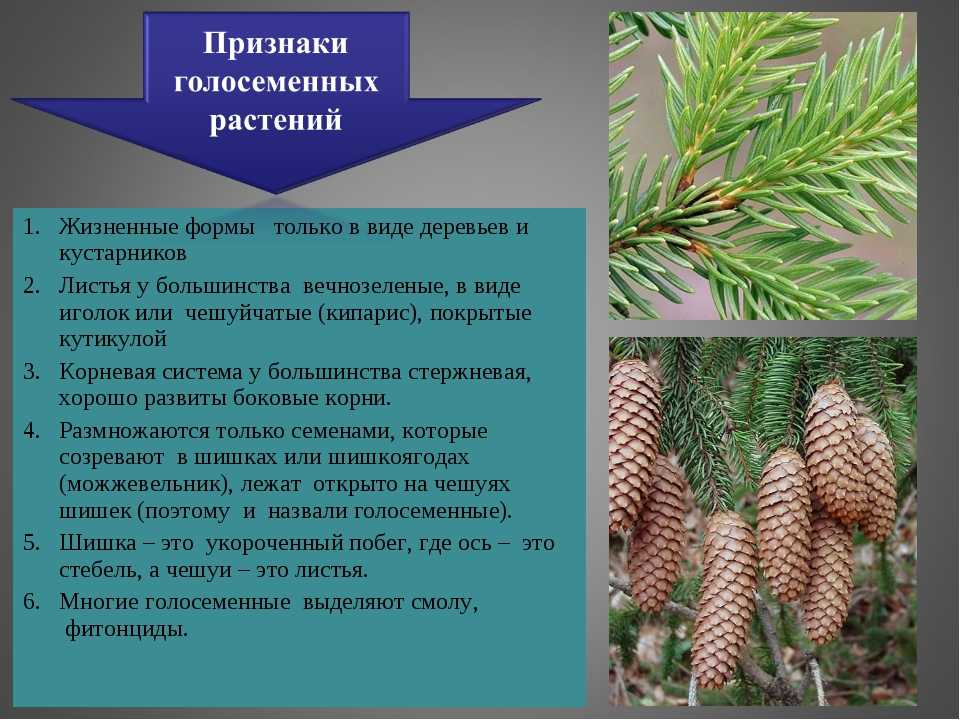 Признаки голосеменных растений

1. Жизненные формы только в виде деревьев и кустарников
2. Листья у большинства вечнозеленые, в виде иголок или чешуйчатые (кипарис), покрытые кутикулой
3. Корневая система у большинства стержневая, хорошо развиты боковые корни.
4. Размножаются только семенами, которые созревают в шишках или шишкоягодах (можжевельник), лежат открыто на чешуях шишек (поэтому и назвали голосеменные).
5. Шишка – это укороченный побег, где ось – это стебель, а чешуи – это листья.
6. Многие голосеменные выделяют смолу, фитонциды.